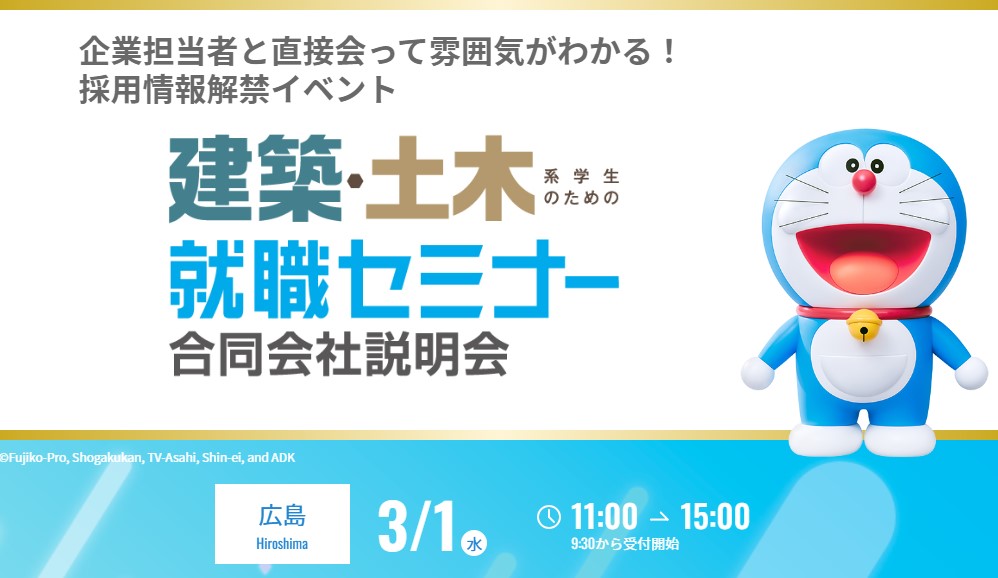 企業担当者と直接会って雰囲気がわかる！
採用情報解禁イベント

建築・土木 系学生のための
就職セミナー
合同会社説明会

©Fujiko-Pro, Shogakukan, TV-Asahi, Shin-ei, and ADK

広島
Hiroshima

3/1 水

11:00 → 15:00
9:30から受付開始